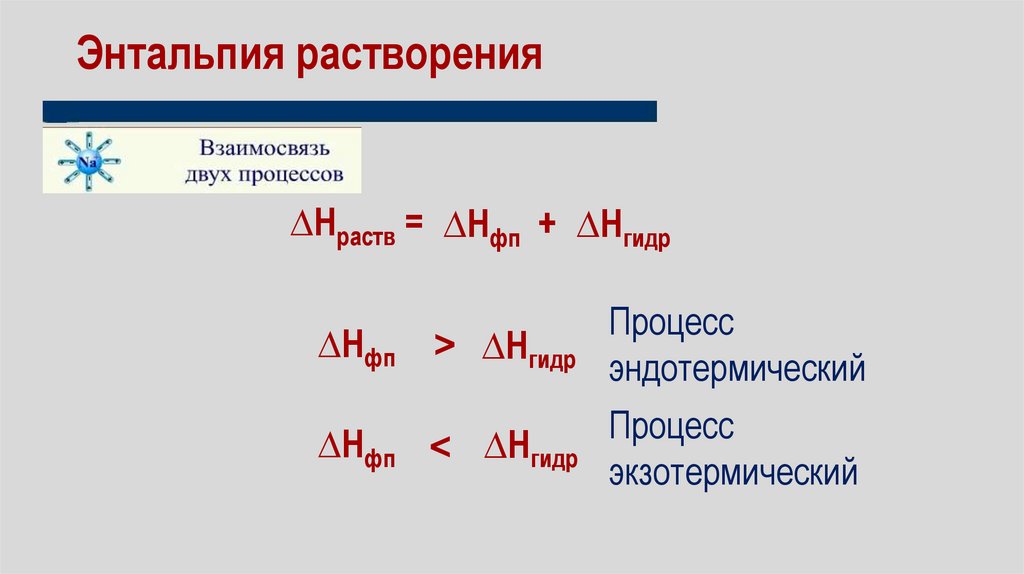 Энтальпия растворения

Na

Взаимосвязь двух процессов

$\Delta H_{раств} = \Delta H_{фп} + \Delta H_{гидр}$

$\Delta H_{фп} > \Delta H_{гидр}$ Процесс эндотермический

$\Delta H_{фп} < \Delta H_{гидр}$ Процесс экзотермический